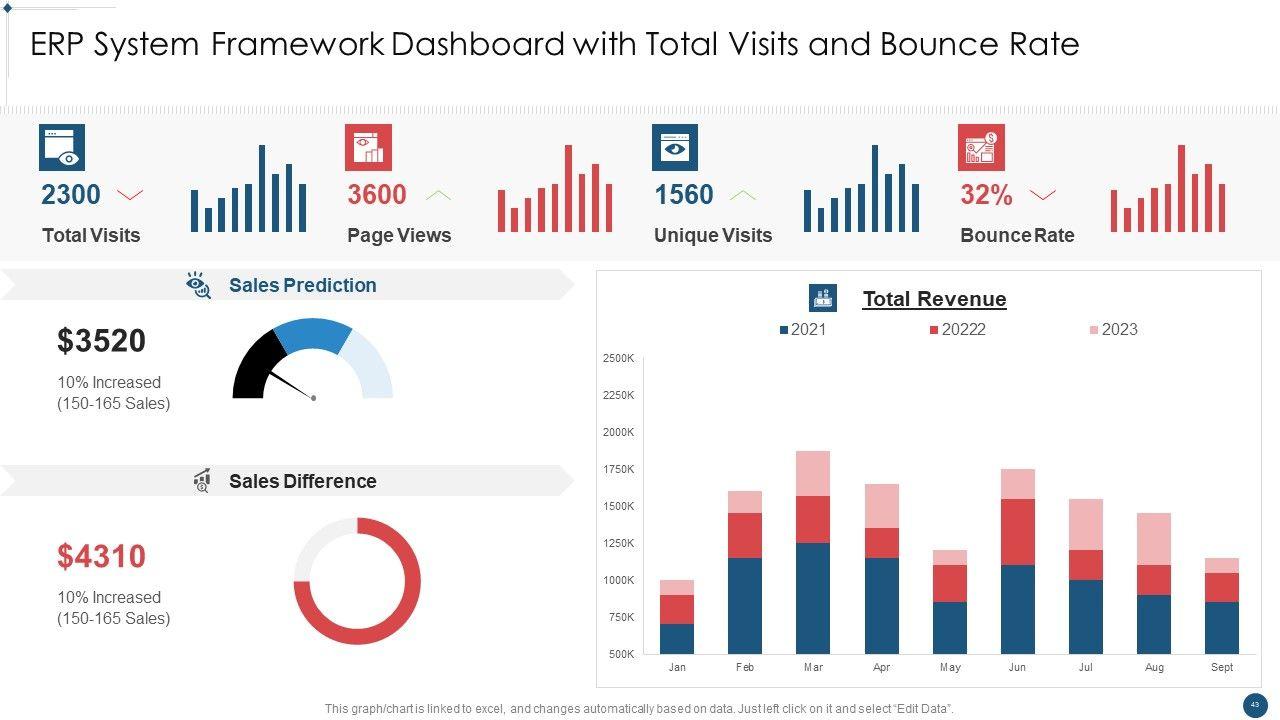 ERP System Framework Dashboard with Total Visits and Bounce Rate

2300
Total Visits

3600
Page Views

1560
Unique Visits

32%
Bounce Rate

Sales Prediction

$3520
10% Increased
(150-165 Sales)

Sales Difference

$4310
10% Increased
(150-165 Sales)

Total Revenue
2021 20222 2023

2500K
2250K
2000K
1750K
1500K
1250K
1000K
750K
500K

Jan Feb Mar Apr May Jun Jul Aug Sept

This graph/chart is linked to excel, and changes automatically based on data. Just left click on it and select "Edit Data".

43